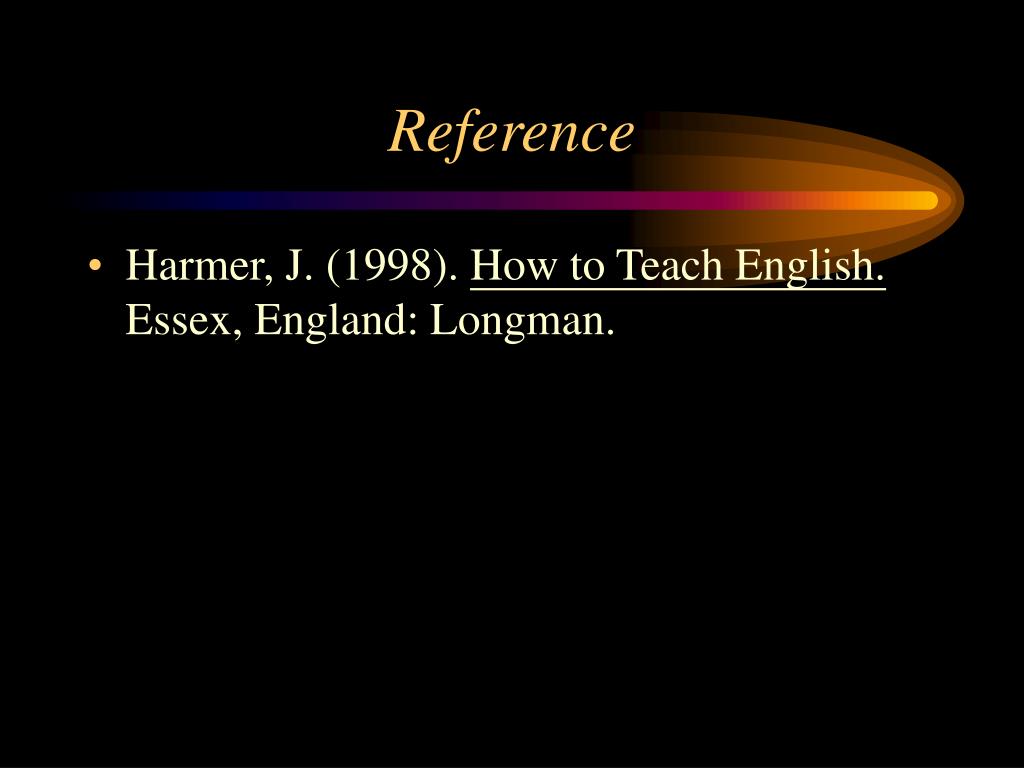 Reference

• Harmer, J. (1998). How to Teach English. Essex, England: Longman.